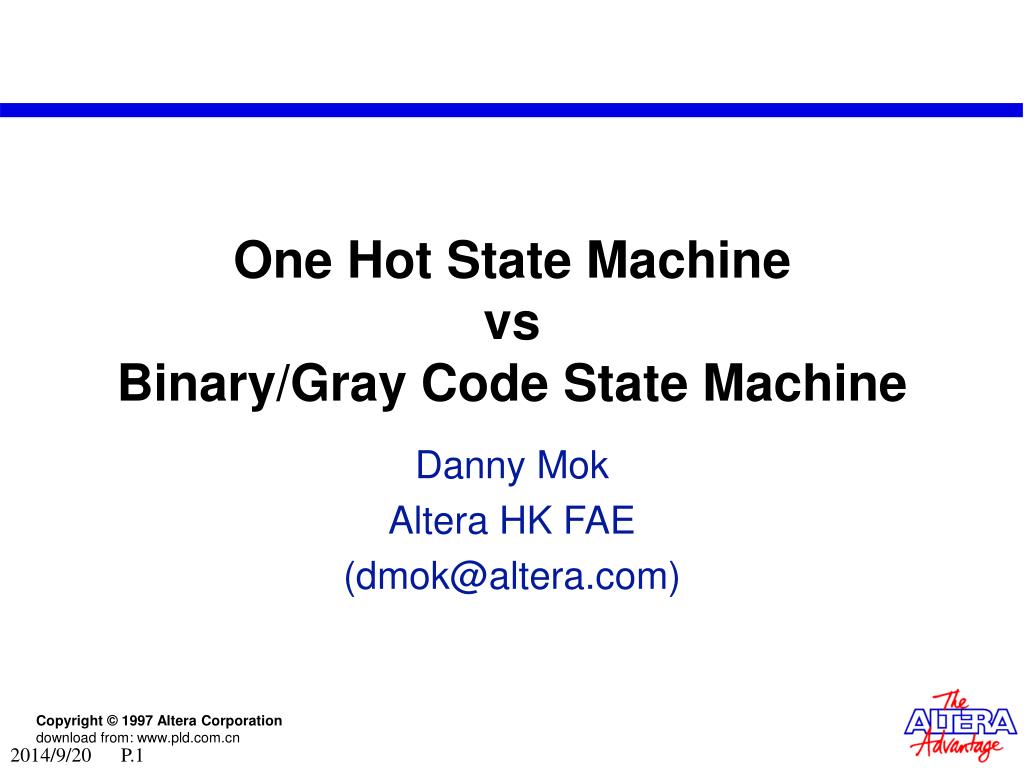 One Hot State Machine
vs
Binary/Gray Code State Machine

Danny Mok
Altera HK FAE
(dmok@altera.com)

Copyright © 1997 Altera Corporation
download from: www.pld.com.cn
2014/9/20 P.1

The ALTERA Advantage